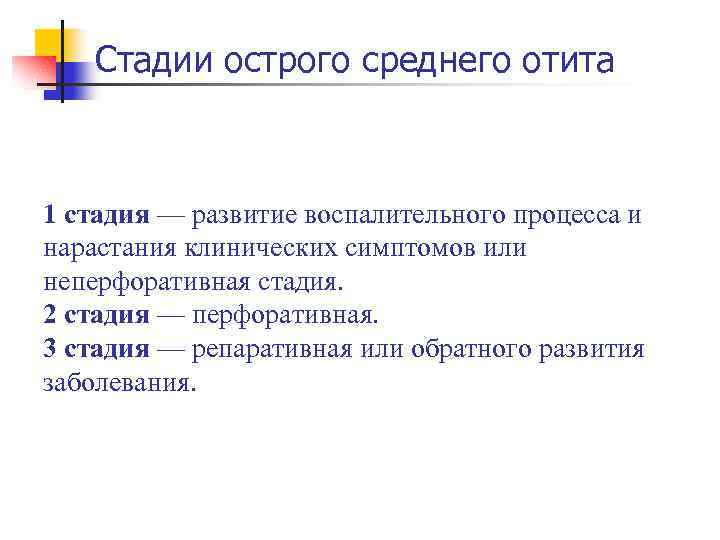 Стадии острого среднего отита

1 стадия — развитие воспалительного процесса и нарастания клинических симптомов или неперфоративная стадия.
2 стадия — перфоративная.
3 стадия — репаративная или обратного развития заболевания.